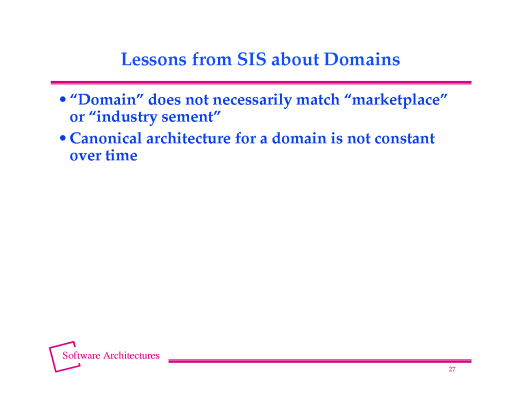 Lessons from SIS about Domains

• “Domain” does not necessarily match “marketplace” or “industry sement”

• Canonical architecture for a domain is not constant over time

Software Architectures

27